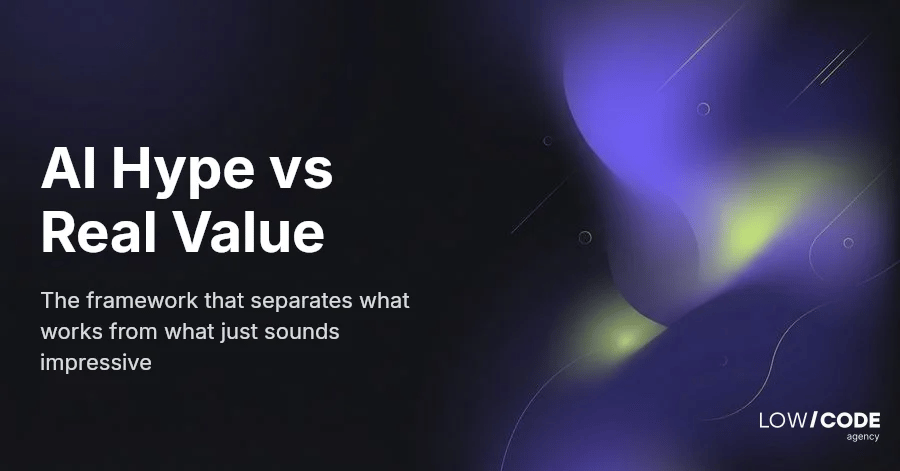 AI Hype vs Real Value

The framework that separates what works from what just sounds impressive

LOW/CODE agency